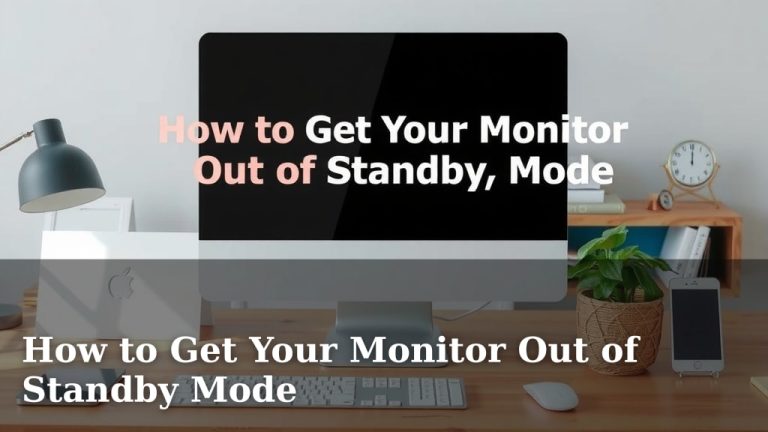 How to Get Your Monitor Out of Standby, Mode

How to Get Your Monitor Out of Standby Mode